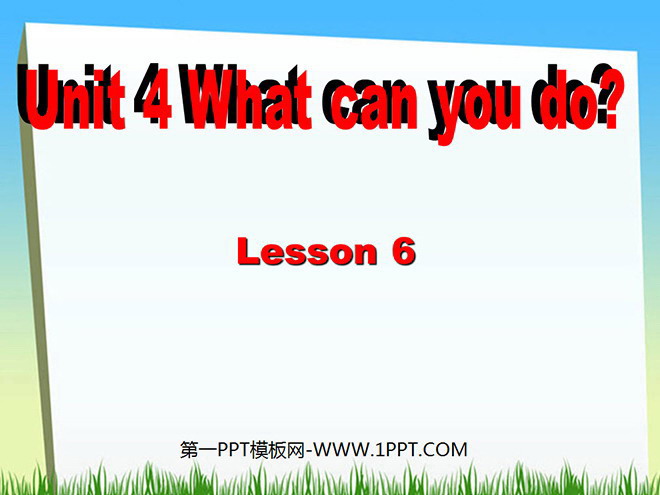 Unit 4 What can you do?

Lesson 6

第一PPT模板网-WWW.1PPT.COM